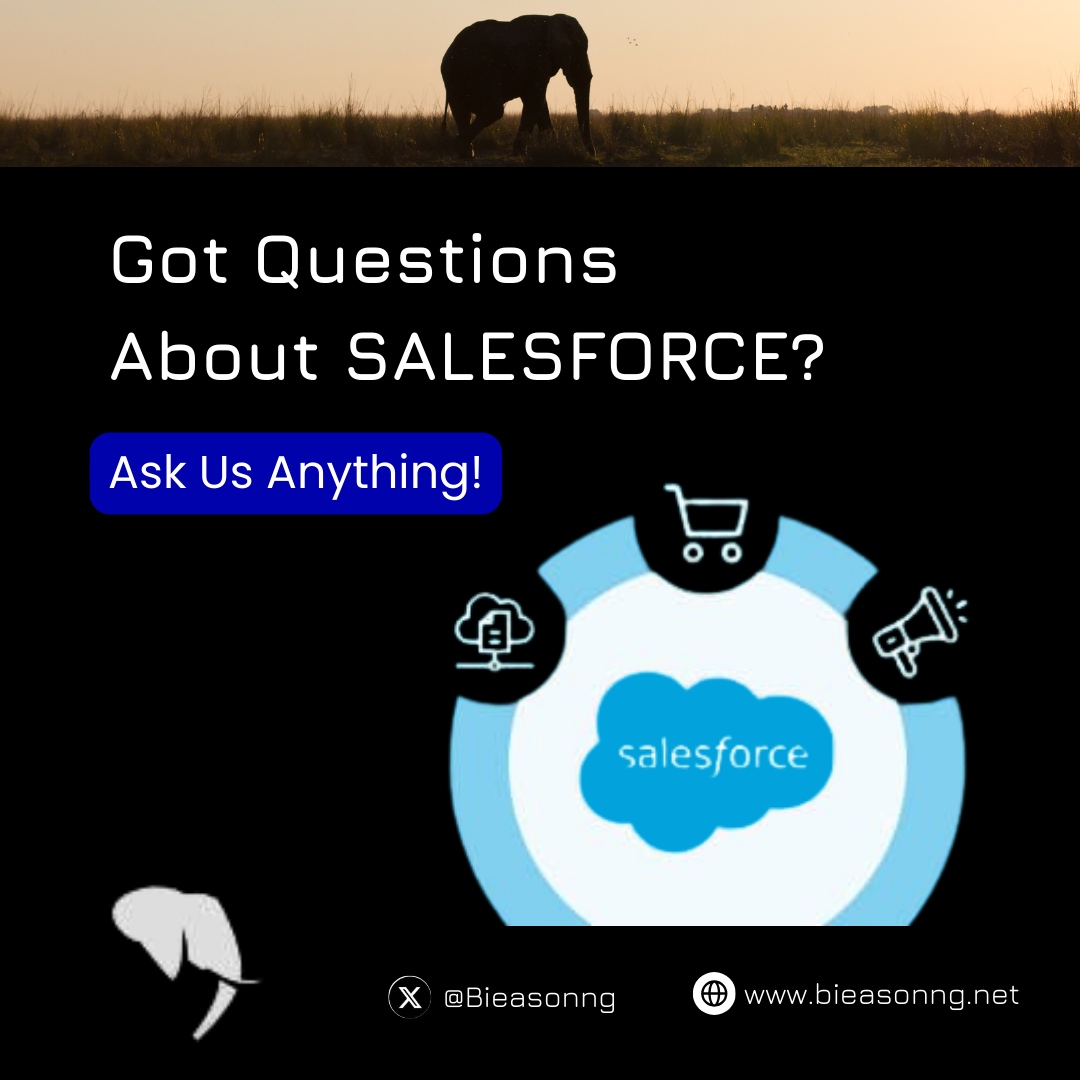 Got Questions
About SALESFORCE?

Ask Us Anything!

salesforce

@Bieasonng

www.bieasonng.net